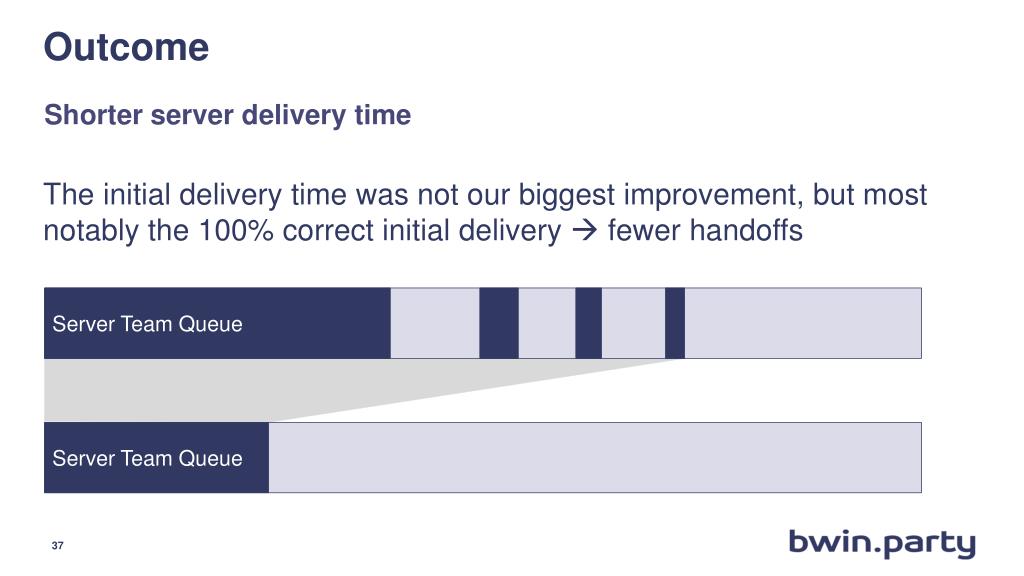 Outcome

Shorter server delivery time

The initial delivery time was not our biggest improvement, but most notably the 100% correct initial delivery → fewer handoffs

Server Team Queue

Server Team Queue

37

bwin.party